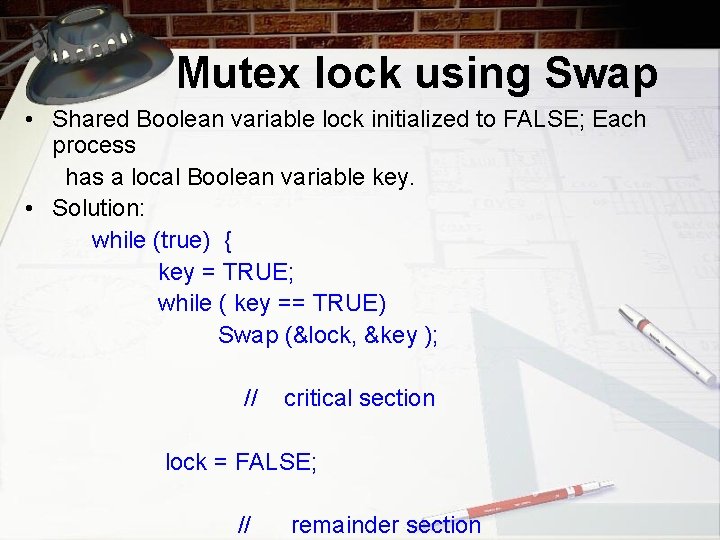 Mutex lock using Swap

• Shared Boolean variable lock initialized to FALSE; Each process has a local Boolean variable key.

• Solution:

while (true) {
key = TRUE;
while ( key == TRUE)
Swap (&lock, &key );

// critical section

lock = FALSE;

// remainder section